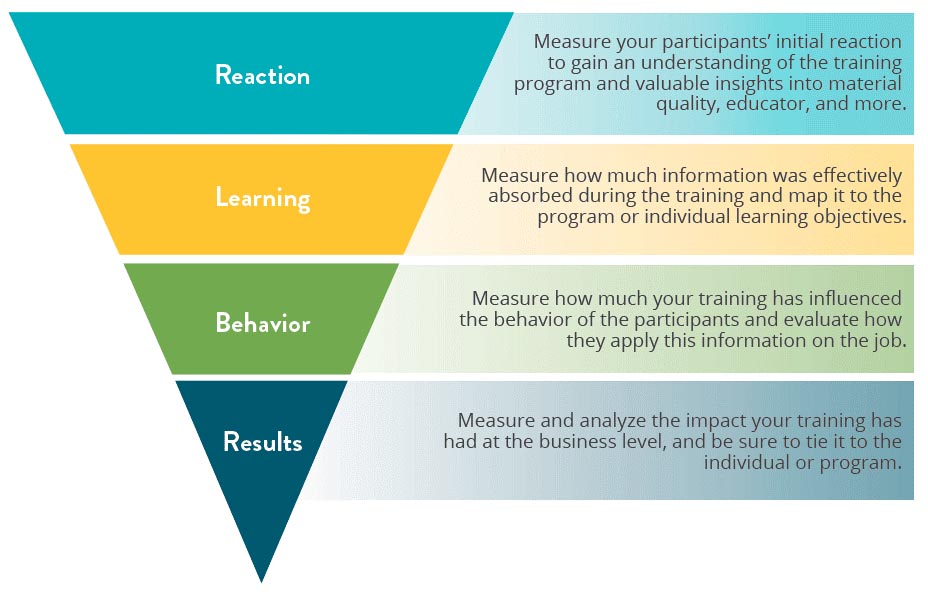 Reaction

Measure your participants' initial reaction to gain an understanding of the training program and valuable insights into material quality, educator, and more.

Learning

Measure how much information was effectively absorbed during the training and map it to the program or individual learning objectives.

Behavior

Measure how much your training has influenced the behavior of the participants and evaluate how they apply this information on the job.

Results

Measure and analyze the impact your training has had at the business level, and be sure to tie it to the individual or program.